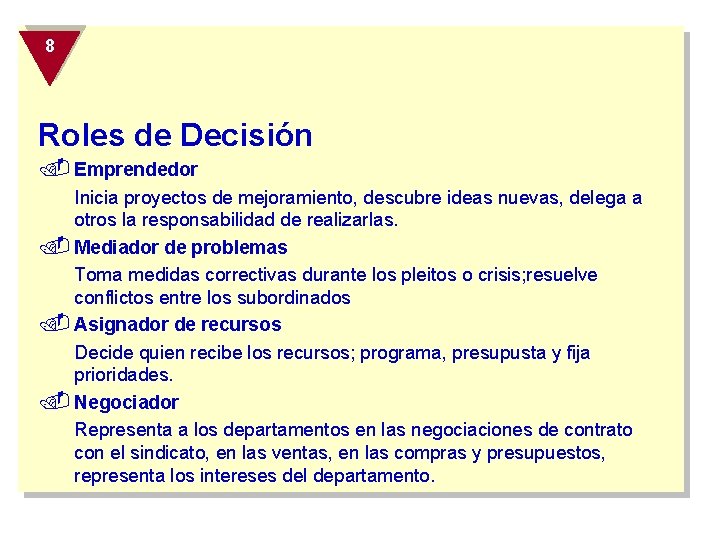 8

Roles de Decisión

Emprendedor

Inicia proyectos de mejoramiento, descubre ideas nuevas, delega a otros la responsabilidad de realizarlas.

Mediador de problemas

Toma medidas correctivas durante los pleitos o crisis;resuelve conflictos entre los subordinados

Asignador de recursos

Decide quien recibe los recursos; programa, presupusta y fija prioridades.

Negociador

Representa a los departamentos en las negociaciones de contrato con el sindicato, en las ventas, en las compras y presupuestos, representa los intereses del departamento.